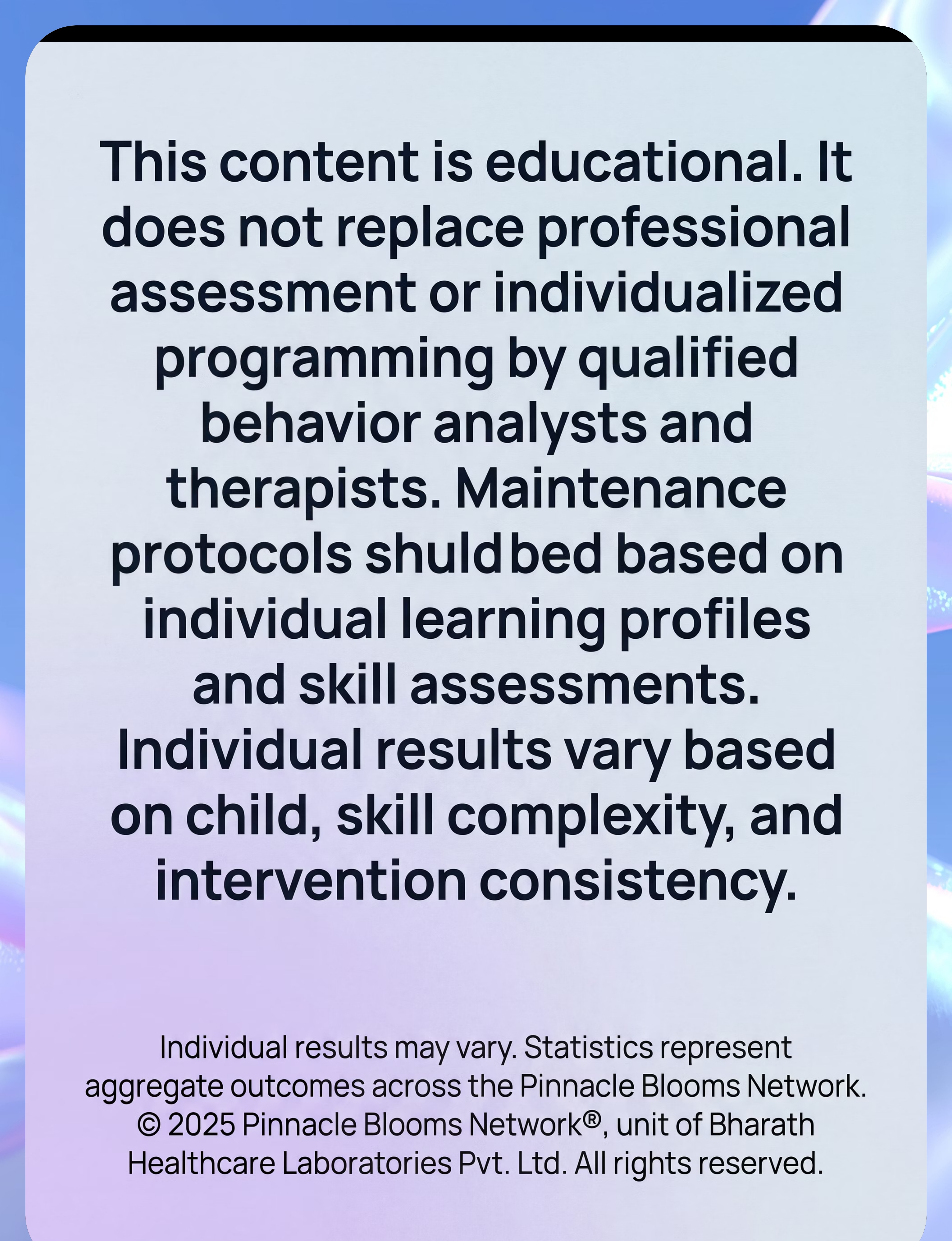 This content is educational. It does not replace professional assessment or individualized programming by qualified behavior analysts and therapists. Maintenance protocols shuldbed based on individual learning profiles and skill assessments. Individual results vary based on child, skill complexity, and intervention consistency.

Individual results may vary. Statistics represent aggregate outcomes across the Pinnacle Blooms Network. © 2025 Pinnacle Blooms Network®, unit of Bharath Healthcare Laboratories Pvt. Ltd. All rights reserved.